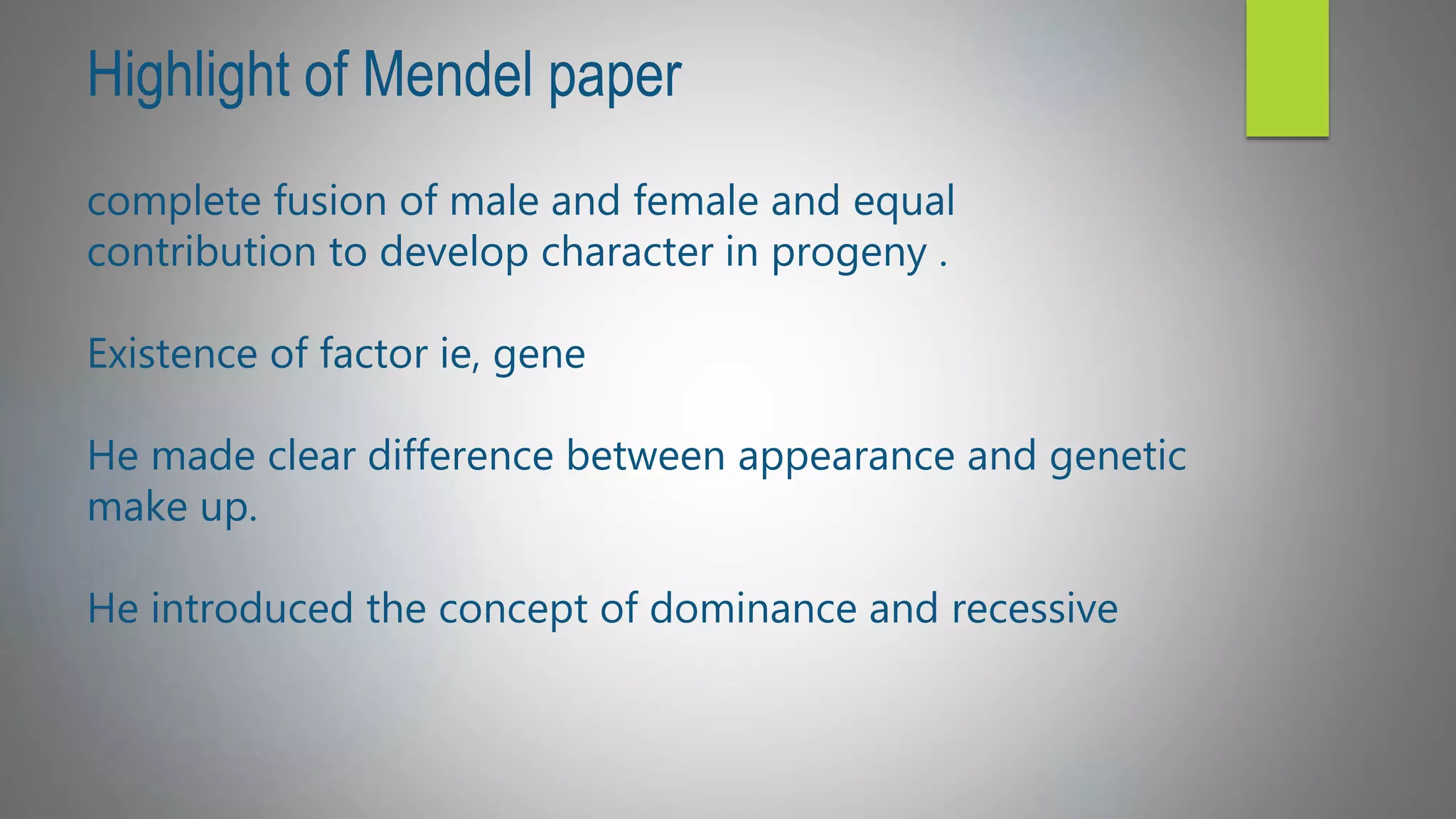 Highlight of Mendel paper

complete fusion of male and female and equal contribution to develop character in progeny .

Existence of factor ie, gene

He made clear difference between appearance and genetic make up.

He introduced the concept of dominance and recessive